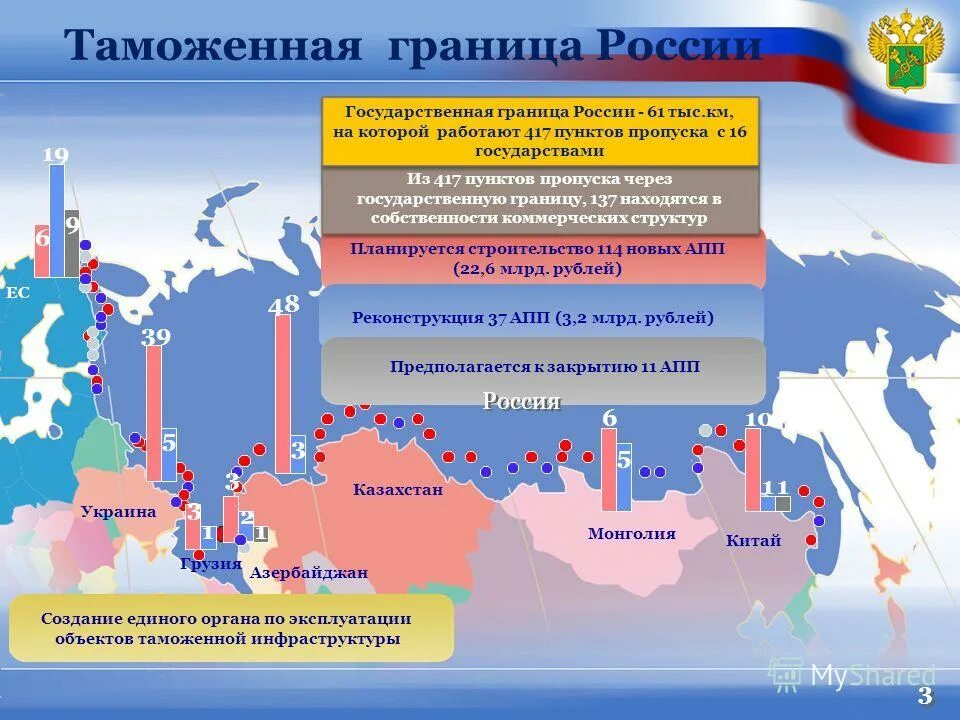 Таможенная граница России

Государственная граница России - 61 тыс.км, на которой работают 417 пунктов пропуска с 16 государствами

Из 417 пунктов пропуска через государственную границу, 137 находятся в собственности коммерческих структур

Планируется строительство 114 новых АПП (22,6 млрд. рублей)

Реконструкция 37 АПП (3,2 млрд. рублей)

Предполагается к закрытию 11 АПП

Россия

19
6
9
ЕС

39
5
Украина

5
1
Грузия

3
2
1
Азербайджан

48
3
Казахстан

6
5
Монголия

10
1
1
Китай

Создание единого органа по эксплуатации объектов таможенной инфраструктуры

MyShared

3